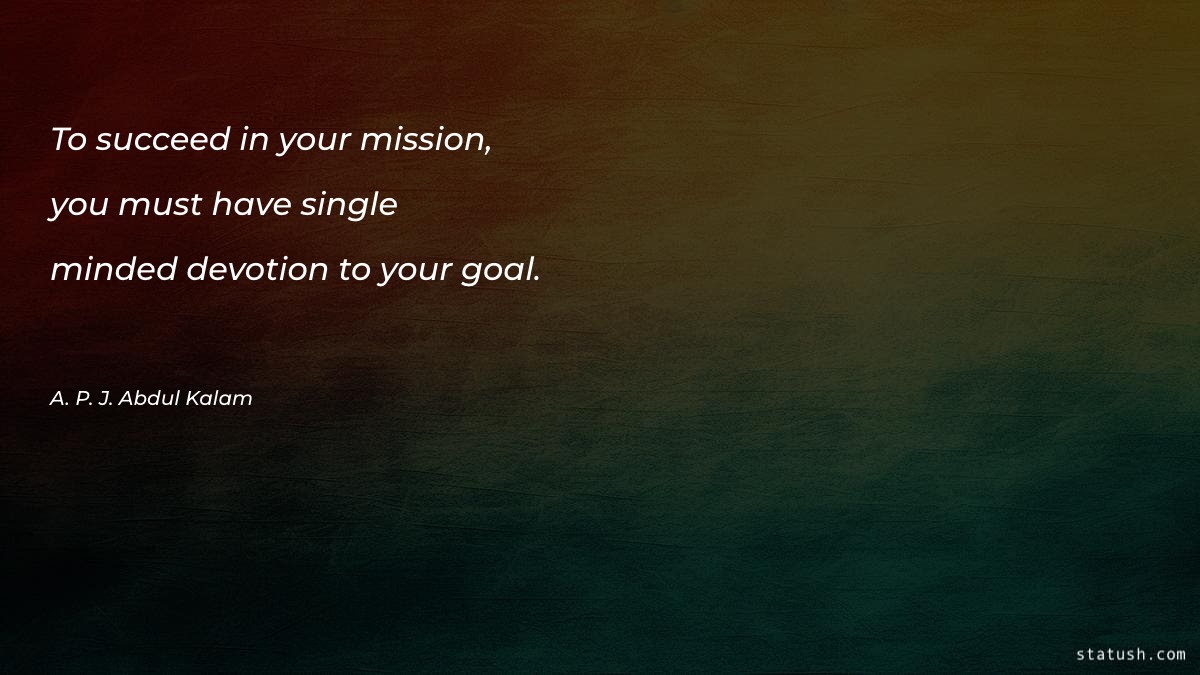 To succeed in your mission, you must have single minded devotion to your goal.

A. P. J. Abdul Kalam

statush.com